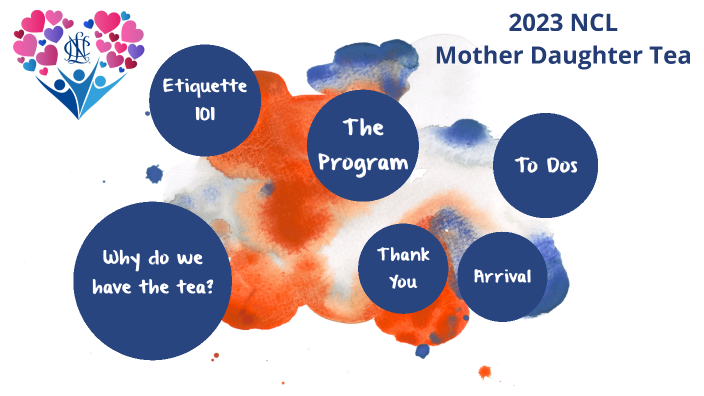 NCL

2023 NCL
Mother Daughter Tea

Etiquette 101

The Program

To Dos

Why do we have the tea?

Thank You

Arrival